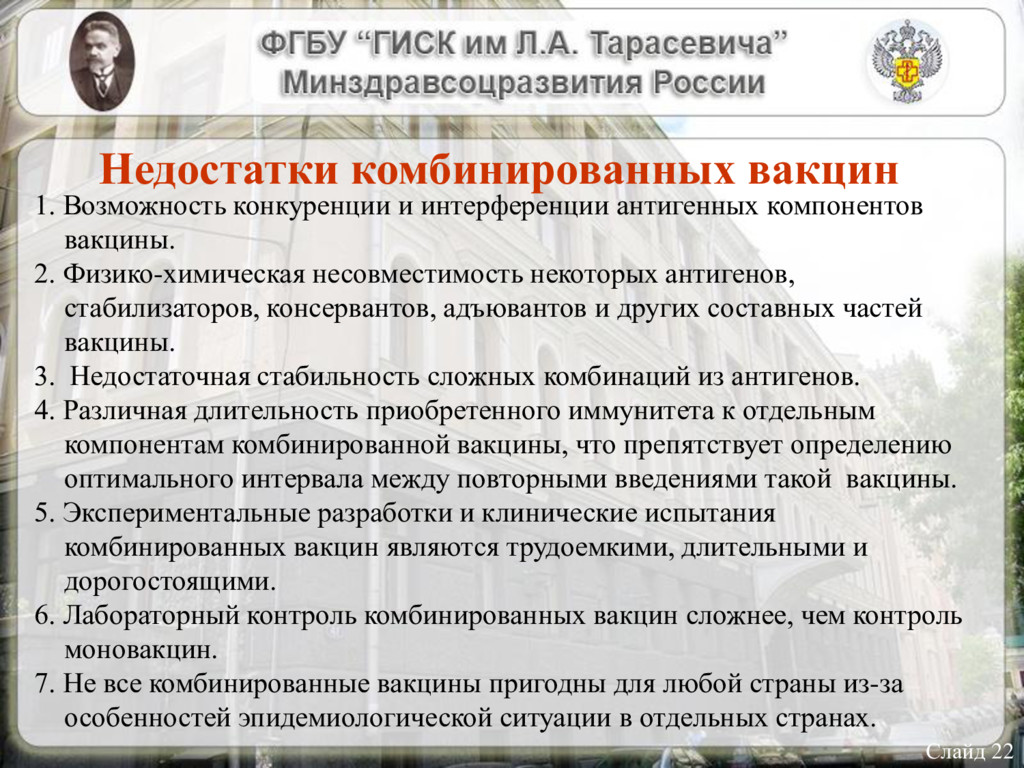 ФГБУ “ГИСК им Л.А. Тарасевича”
Минздравсоцразвития России

Недостатки комбинированных вакцин

1. Возможность конкуренции и интерференции антигенных компонентов вакцины.
2. Физико-химическая несовместимость некоторых антигенов, стабилизаторов, консервантов, адъювантов и других составных частей вакцины.
3. Недостаточная стабильность сложных комбинаций из антигенов.
4. Различная длительность приобретенного иммунитета к отдельным компонентам комбинированной вакцины, что препятствует определению оптимального интервала между повторными введениями такой вакцины.
5. Экспериментальные разработки и клинические испытания комбинированных вакцин являются трудоемкими, длительными и дорогостоящими.
6. Лабораторный контроль комбинированных вакцин сложнее, чем контроль моновакцин.
7. Не все комбинированные вакцины пригодны для любой страны из-за особенностей эпидемиологической ситуации в отдельных странах.

Слайд 22